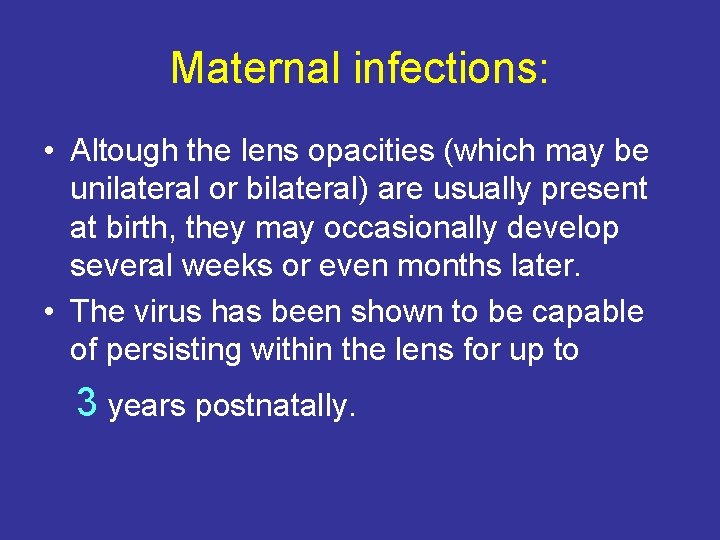 Maternal infections:

• Altough the lens opacities (which may be unilateral or bilateral) are usually present at birth, they may occasionally develop several weeks or even months later.
• The virus has been shown to be capable of persisting within the lens for up to 3 years postnatally.